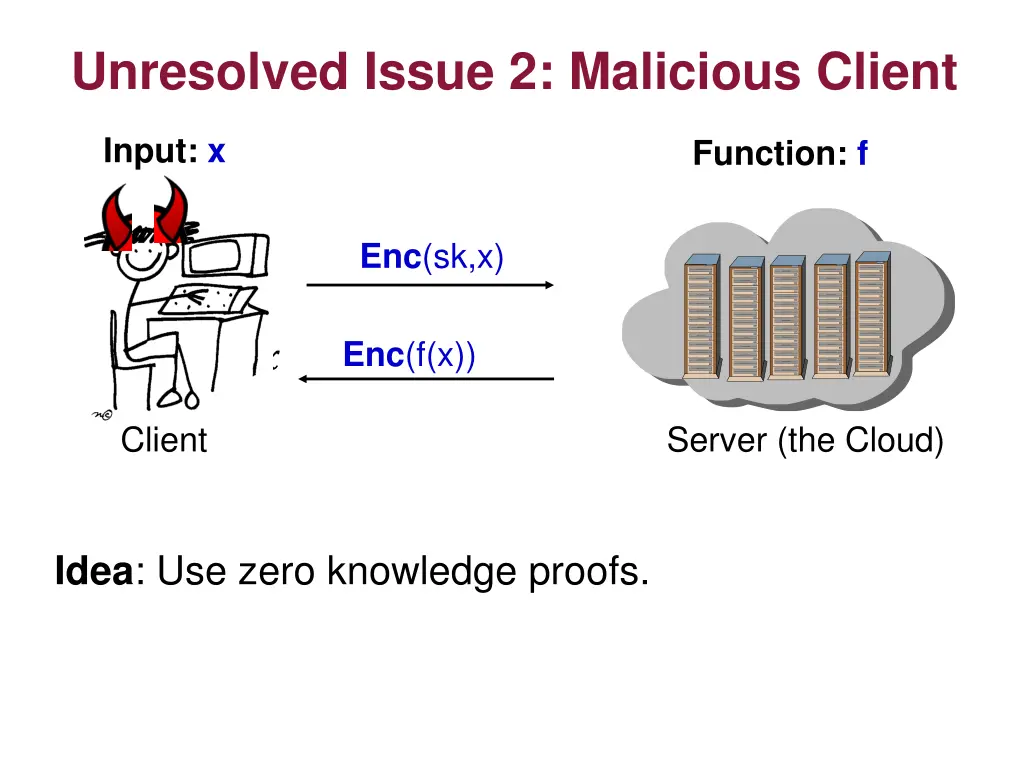 Unresolved Issue 2: Malicious Client

Input: x

Function: f

Enc(sk,x)

Enc(f(x))

Client

Server (the Cloud)

Idea: Use zero knowledge proofs.